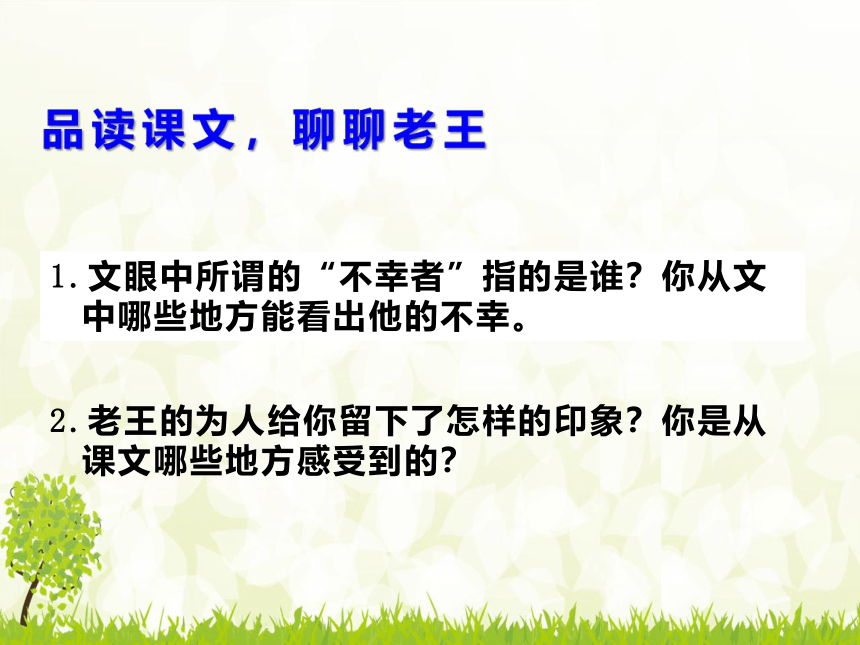 品读课文，聊聊老王

1. 文眼中所谓的“不幸者”指的是谁？你从文中哪些地方能看出他的不幸。

2. 老王的为人给你留下了怎样的印象？你是从课文哪些地方感受到的？